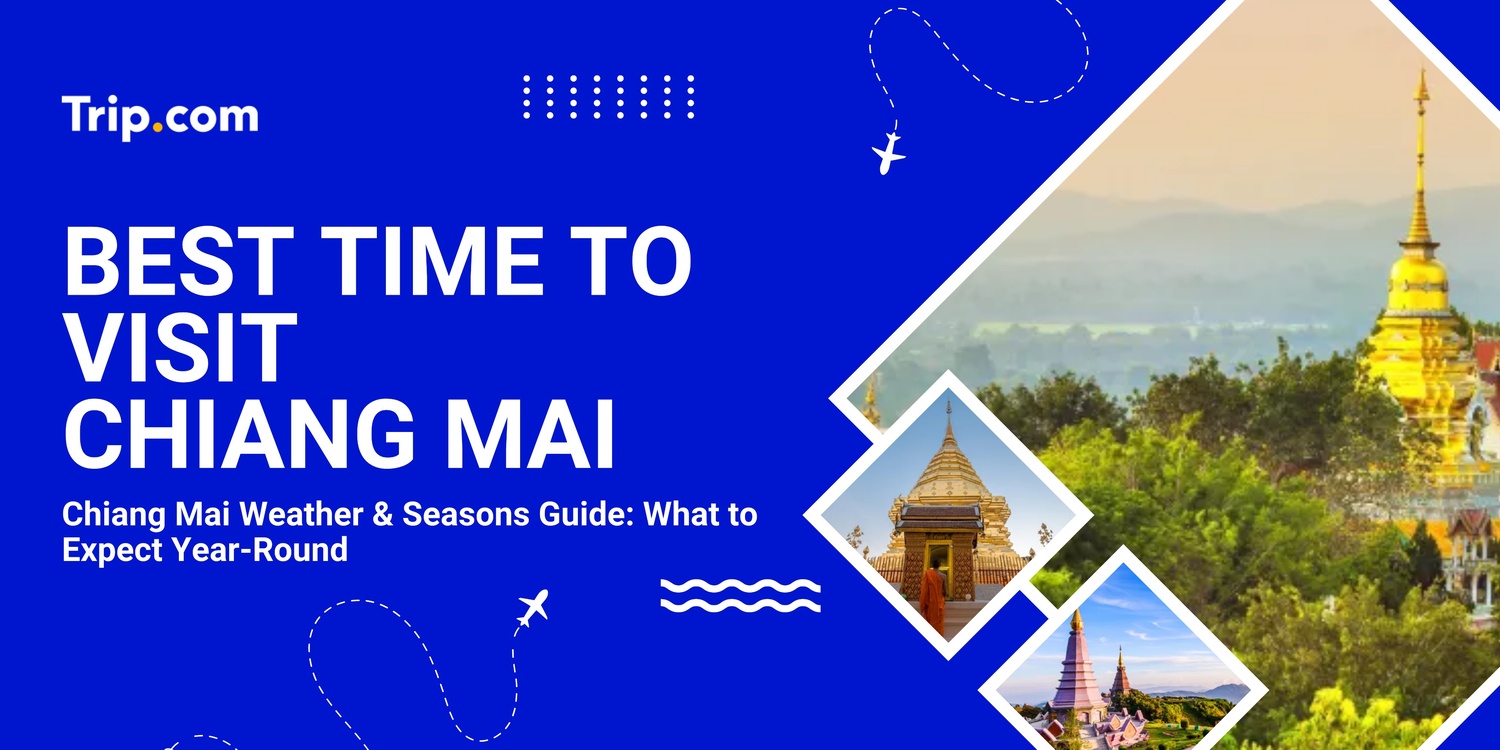 Trip.com

BEST TIME TO VISIT CHIANG MAI

Chiang Mai Weather & Seasons Guide: What to Expect Year-Round